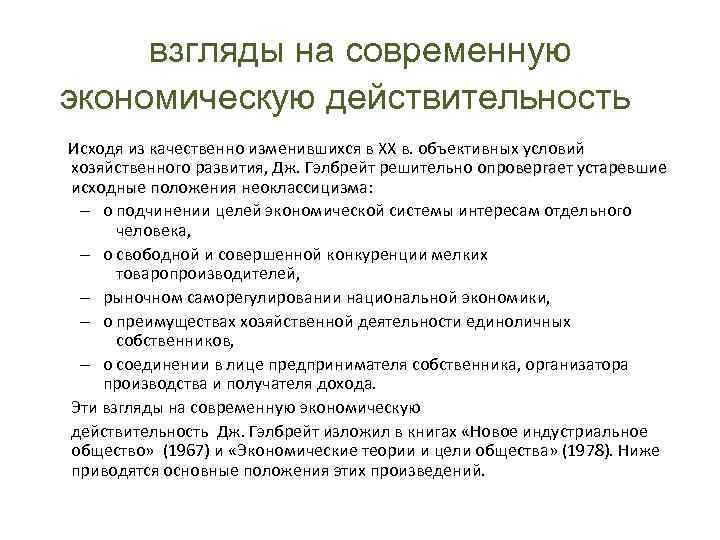 взгляды на современную экономическую действительность

Исходя из качественно изменившихся в XX в. объективных условий хозяйственного развития, Дж. Гэлбрейт решительно опровергает устаревшие исходные положения неоклассицизма:

– о подчинении целей экономической системы интересам отдельного человека,
– о свободной и совершенной конкуренции мелких товаропроизводителей,
– рыночном саморегулировании национальной экономики,
– о преимуществах хозяйственной деятельности единоличных собственников,
– о соединении в лице предпринимателя собственника, организатора производства и получателя дохода.

Эти взгляды на современную экономическую

действительность Дж. Гэлбрейт изложил в книгах «Новое индустриальное общество» (1967) и «Экономические теории и цели общества» (1978). Ниже приводятся основные положения этих произведений.